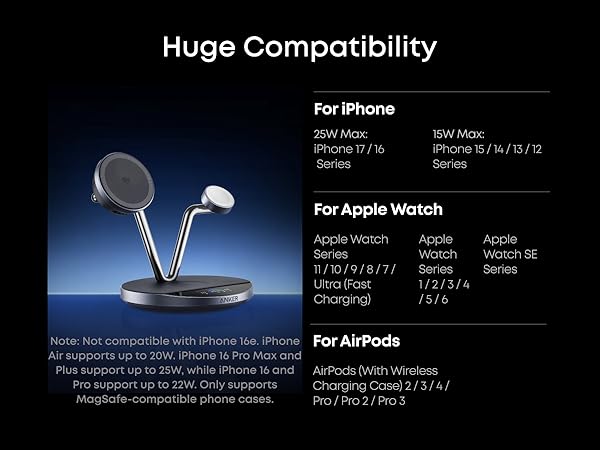 Huge Compatibility

ANKER

Note: Not compatible with iPhone 16e. iPhone Air supports up to 20W. iPhone 16 Pro Max and Plus support up to 25W, while iPhone 16 and Pro support up to 22W. Only supports MagSafe-compatible phone cases.

For iPhone

25W Max: iPhone 17 / 16 Series

15W Max: iPhone 15 / 14 / 13 / 12 Series

For Apple Watch

Apple Watch Series 11 / 10 / 9 / 8 / 7 / Ultra (Fast Charging)

Apple Watch Series 1 / 2 / 3 / 4 / 5 / 6

Apple Watch SE Series

For AirPods

AirPods (With Wireless Charging Case) 2 / 3 / 4 / Pro / Pro 2 / Pro 3